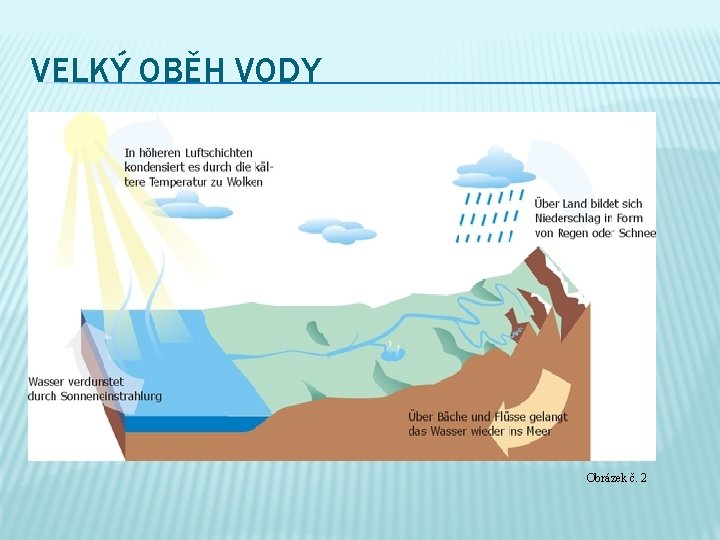 VELKÝ OBĚH VODY

In höheren Luftschichten kondensiert es durch die kältere Temperatur zu Wolken

Über Land bildet sich Niederschlag in Form von Regen oder Schnee

Wasser verdunstet durch Sonneneinstrahlung

Über Bäche und Flüsse gelangt das Wasser wieder ins Meer

Obrázek č. 2